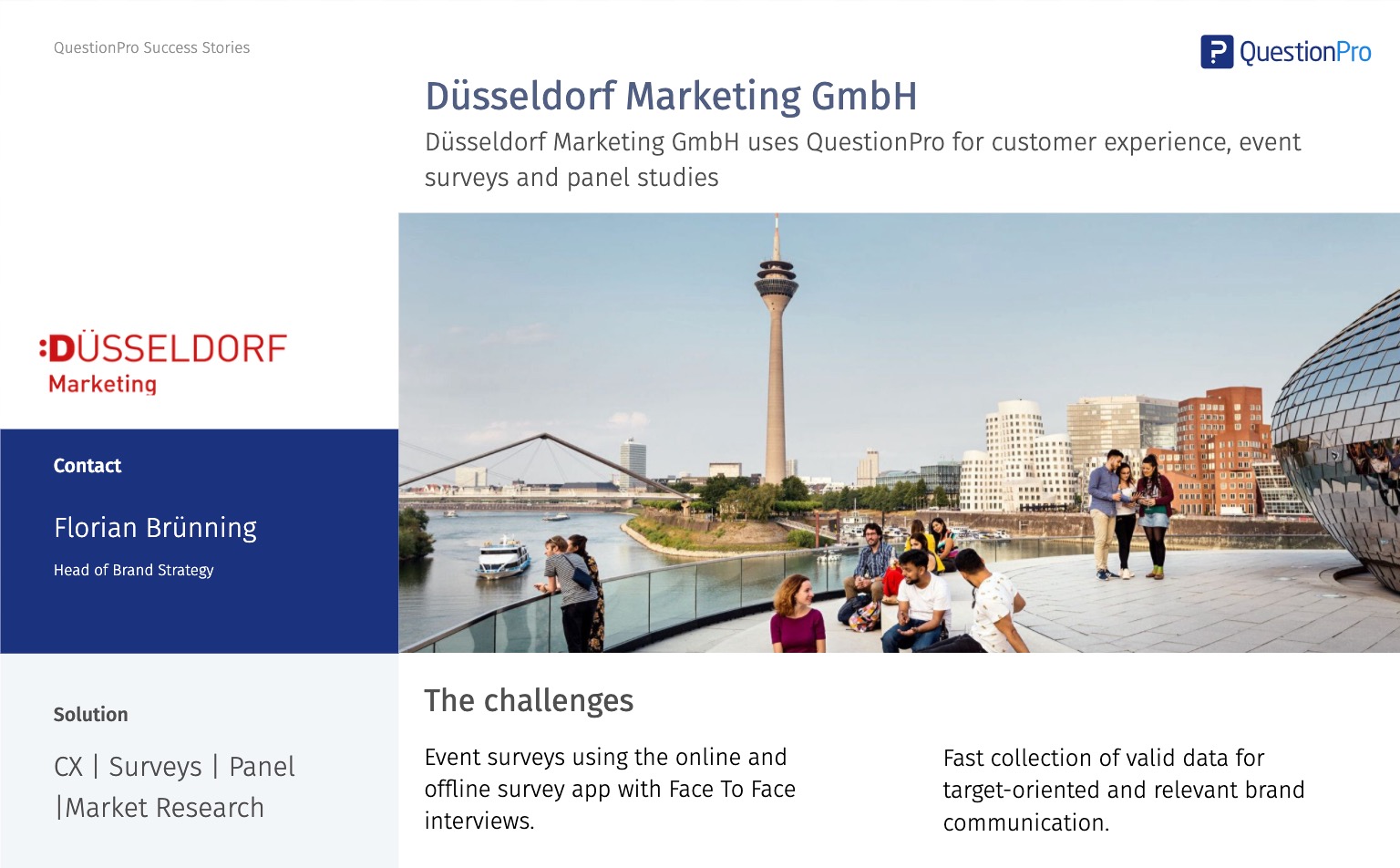 QuestionPro Success Stories

QuestionPro

Düsseldorf Marketing GmbH

Düsseldorf Marketing GmbH uses QuestionPro for customer experience, event surveys and panel studies

:DÜSSELDORF Marketing

Contact

Florian Brünning

Head of Brand Strategy

Solution

CX | Surveys | Panel |Market Research

The challenges

Event surveys using the online and offline survey app with Face To Face interviews.

Fast collection of valid data for target-oriented and relevant brand communication.